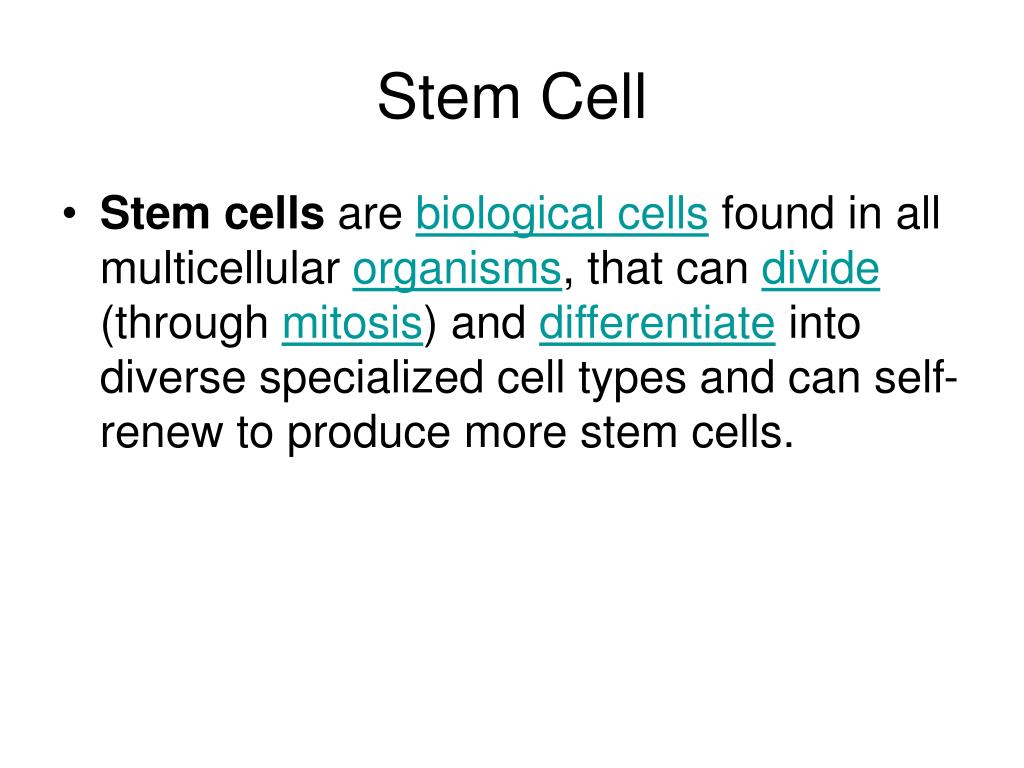 Stem Cell

• Stem cells are biological cells found in all multicellular organisms, that can divide (through mitosis) and differentiate into diverse specialized cell types and can self-renew to produce more stem cells.